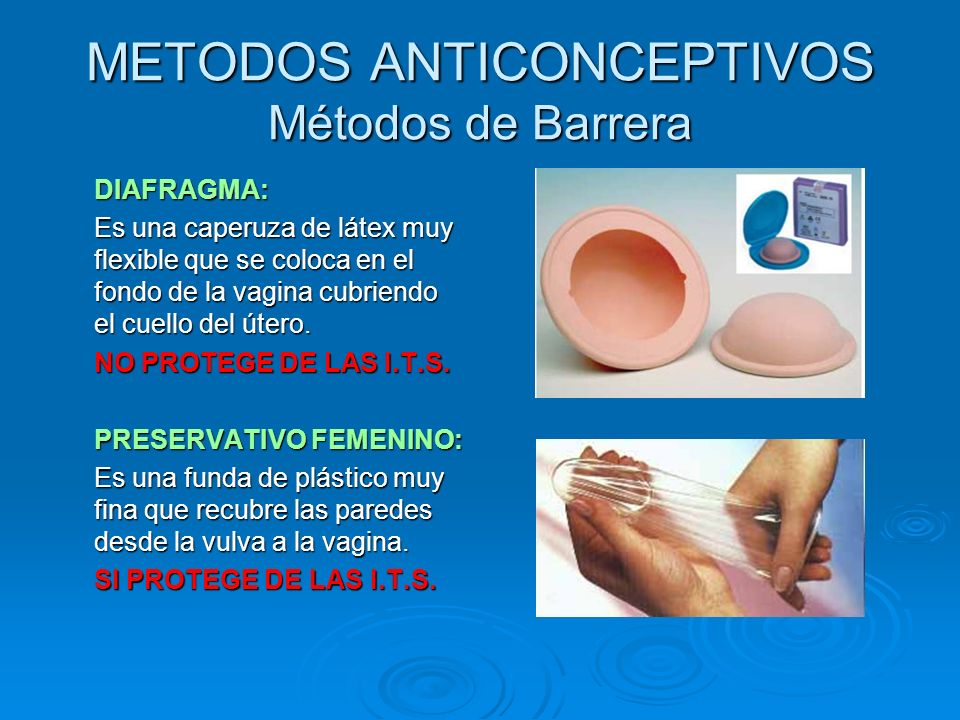 METODOS ANTICONCEPTIVOS
Métodos de Barrera

DIAFRAGMA:
Es una caperuza de látex muy flexible que se coloca en el fondo de la vagina cubriendo el cuello del útero.
NO PROTEGE DE LAS I.T.S.

PRESERVATIVO FEMENINO:
Es una funda de plástico muy fina que recubre las paredes desde la vulva a la vagina.
SI PROTEGE DE LAS I.T.S.